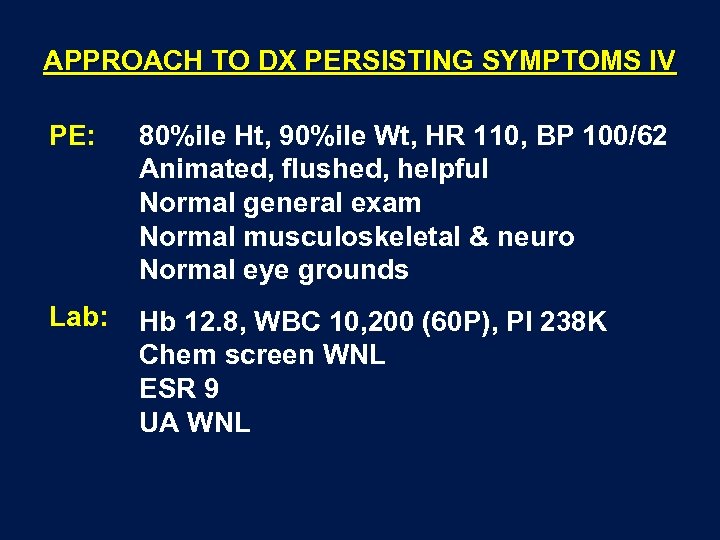 APPROACH TO DX PERSISTING SYMPTOMS IV

PE: 80%ile Ht, 90%ile Wt, HR 110, BP 100/62
Animated, flushed, helpful
Normal general exam
Normal musculoskeletal & neuro
Normal eye grounds

Lab: Hb 12.8, WBC 10,200 (60P), Pl 238K
Chem screen WNL
ESR 9
UA WNL